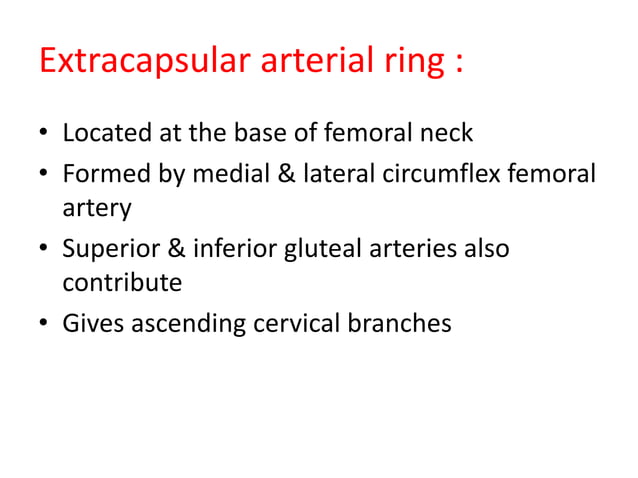 Extracapsular arterial ring :

• Located at the base of femoral neck
• Formed by medial & lateral circumflex femoral artery
• Superior & inferior gluteal arteries also contribute
• Gives ascending cervical branches